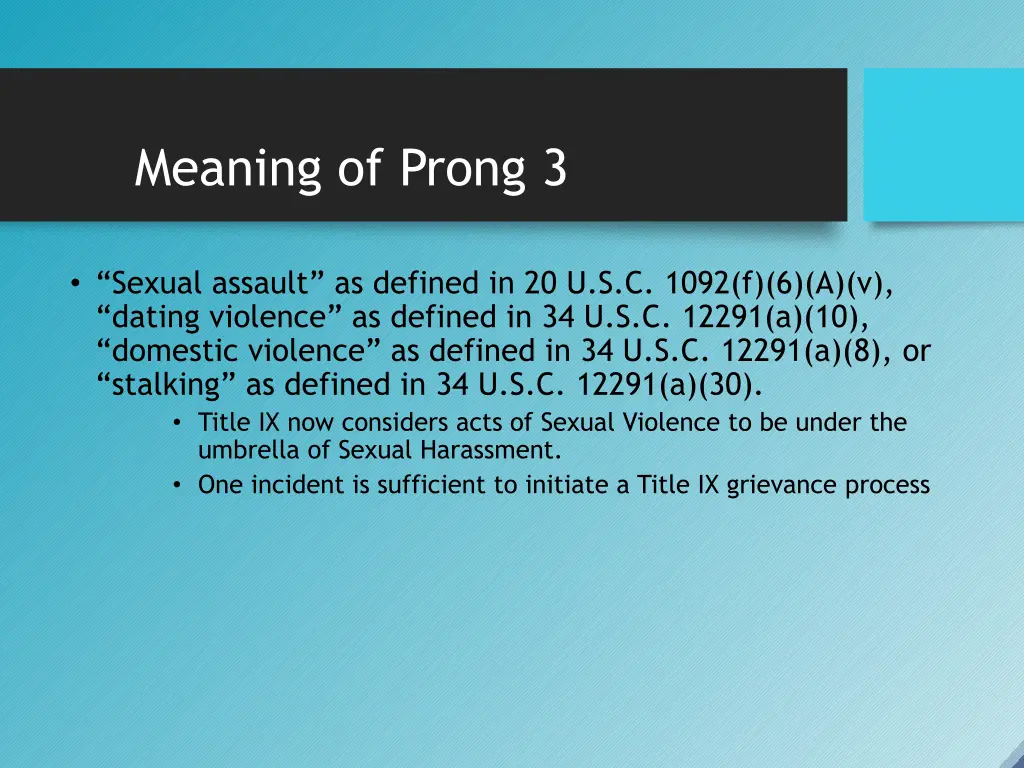 Meaning of Prong 3

• “Sexual assault” as defined in 20 U.S.C. 1092(f)(6)(A)(v), “dating violence” as defined in 34 U.S.C. 12291(a)(10), “domestic violence” as defined in 34 U.S.C. 12291(a)(8), or “stalking” as defined in 34 U.S.C. 12291(a)(30).
  • Title IX now considers acts of Sexual Violence to be under the umbrella of Sexual Harassment.
  • One incident is sufficient to initiate a Title IX grievance process